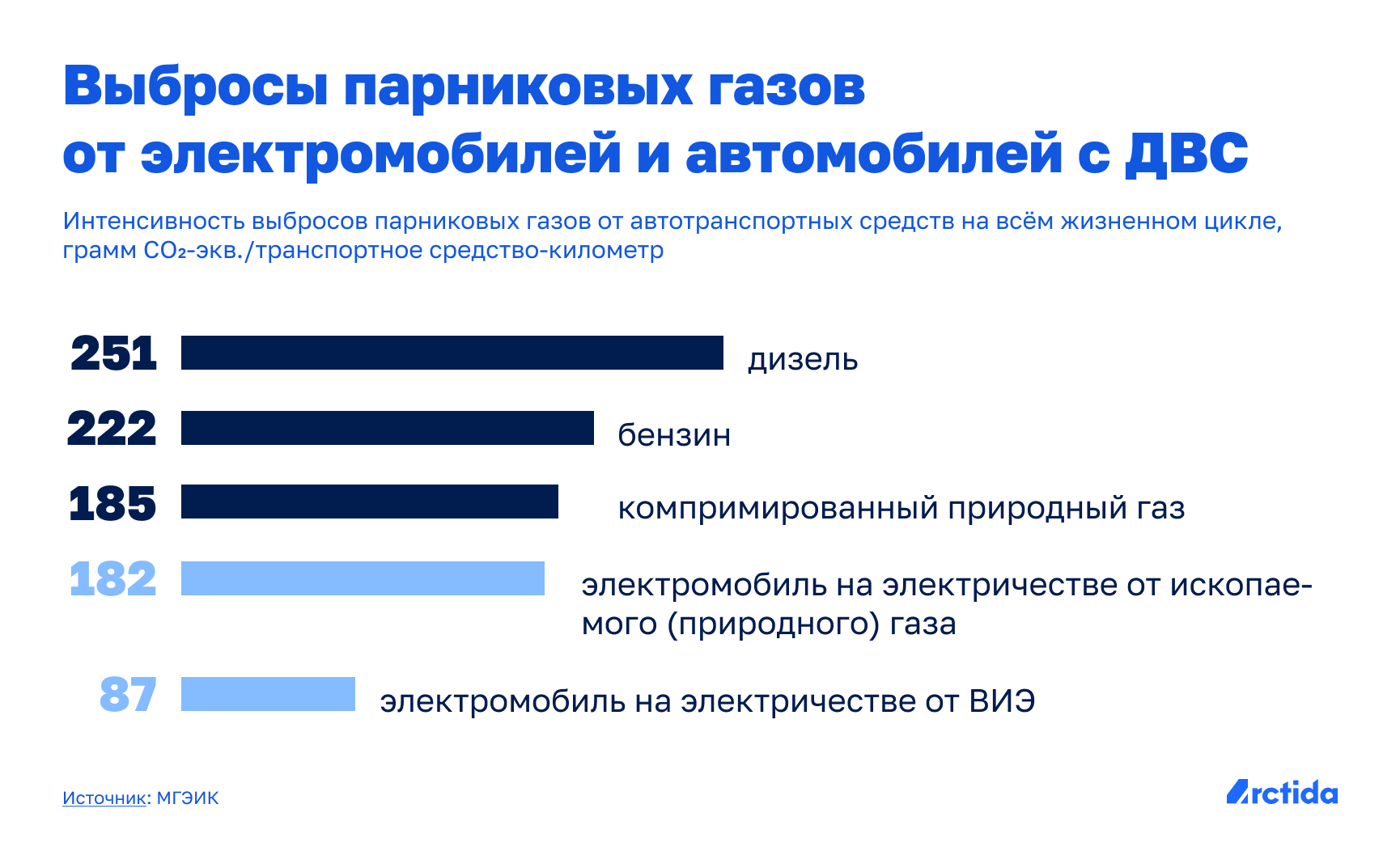 Выбросы парниковых газов от электромобилей и автомобилей с ДВС

Интенсивность выбросов парниковых газов от автотранспортных средств на всём жизненном цикле, грамм $CO_2$-экв./транспортное средство-километр

251 дизель

222 бензин

185 компримированный природный газ

182 электромобиль на электричестве от ископаемого (природного) газа

87 электромобиль на электричестве от ВИЭ

Источник: МГЭИК

Arctida